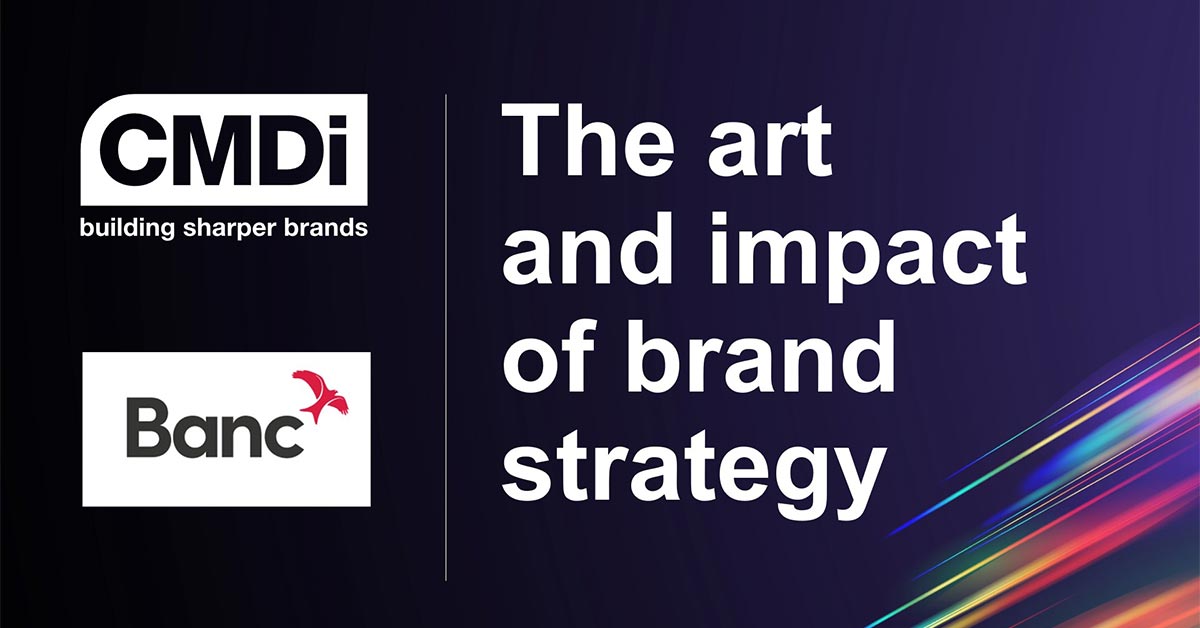 CMDi
building sharper brands

Banc

The art and impact of brand strategy